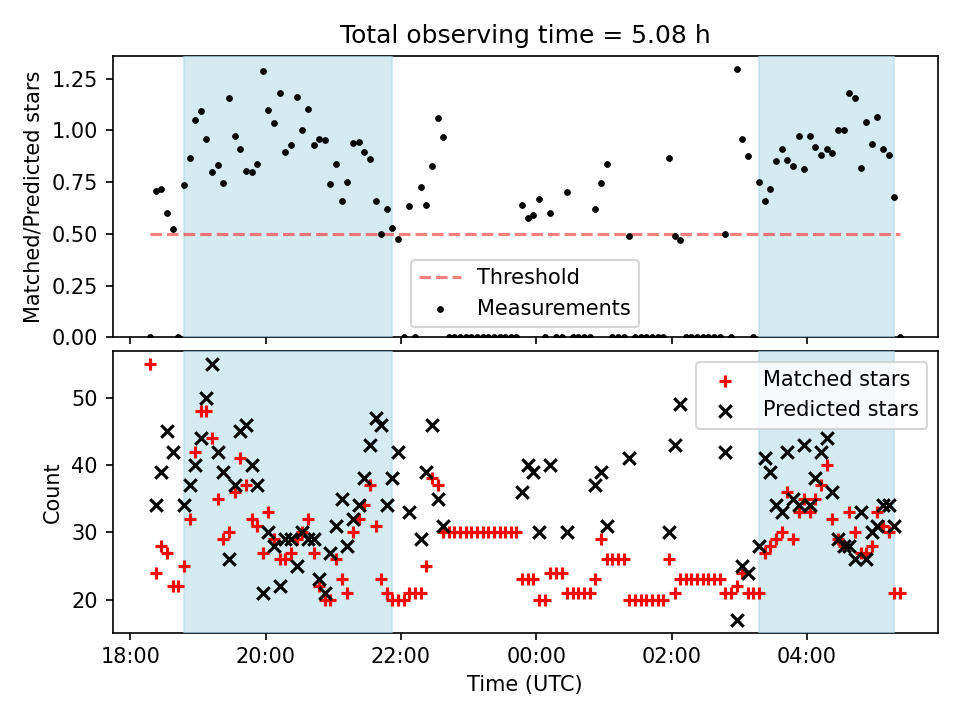 Total observing time = 5.08 h

Matched/Predicted stars

1.25
1.00
0.75
0.50
0.25
0.00

Threshold
Measurements

Count

50
40
30
20

Matched stars
Predicted stars

18:00
20:00
22:00
00:00
02:00
04:00

Time (UTC)